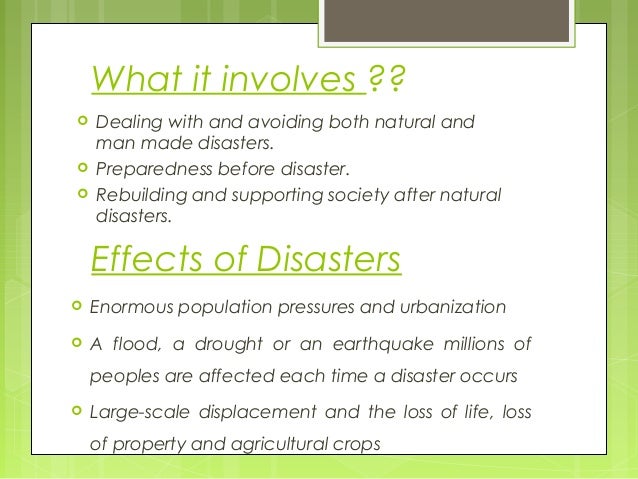 What it involves ??

Dealing with and avoiding both natural and man made disasters.

Preparedness before disaster.

Rebuilding and supporting society after natural disasters.

Effects of Disasters

Enormous population pressures and urbanization

A flood, a drought or an earthquake millions of peoples are affected each time a disaster occurs

Large-scale displacement and the loss of life, loss of property and agricultural crops